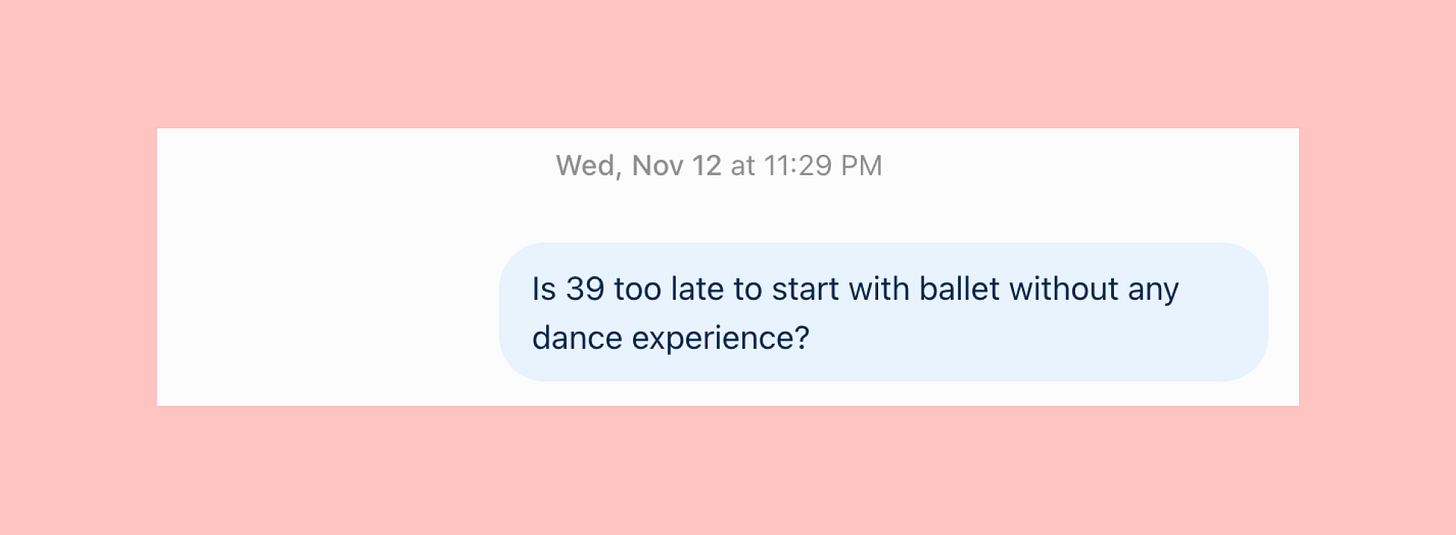 Wed, Nov 12 at 11:29 PM

Is 39 too late to start with ballet without any dance experience?